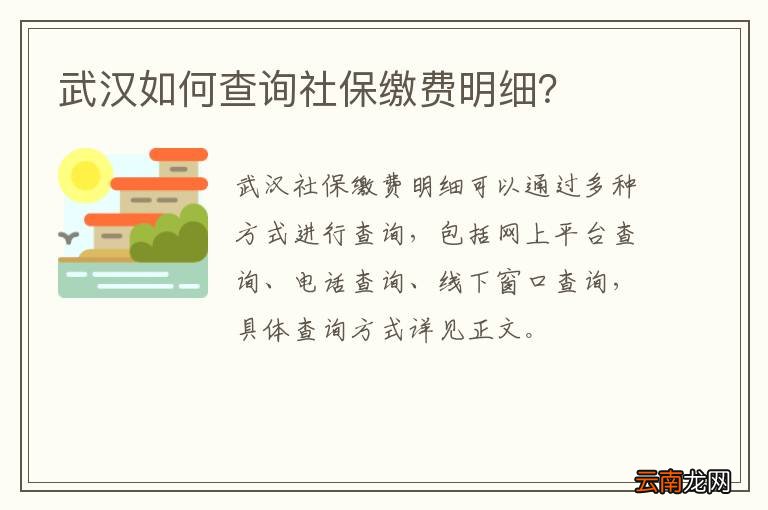 武汉如何查询社保缴费明细?

武汉社保缴费明细可以通过多种方式进行查询，包括网上平台查询、电话查询、线下窗口查询，具体查询方式详见正文。

云南龙网